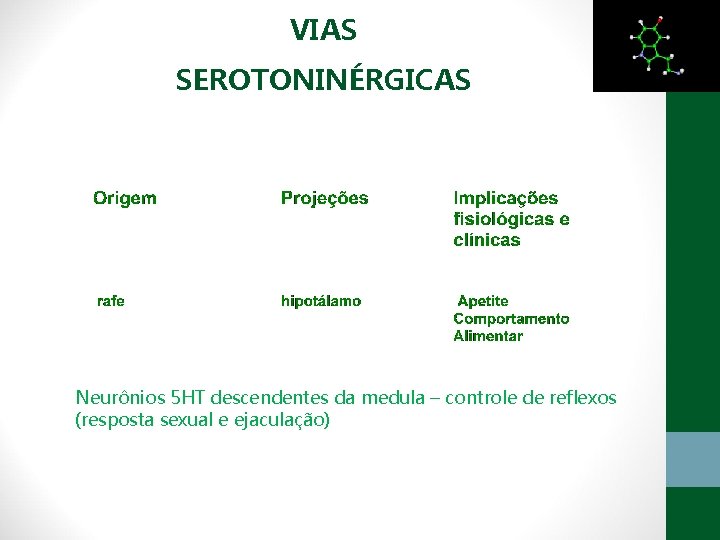 VIAS
SEROTONINÉRGICAS

| Origem | Projeções | Implicações fisiológicas e clínicas |
|---|---|---|
| rafe | hipotálamo | Apetite Comportamento Alimentar |

Neurônios 5HT descendentes da medula – controle de reflexos (resposta sexual e ejaculação)